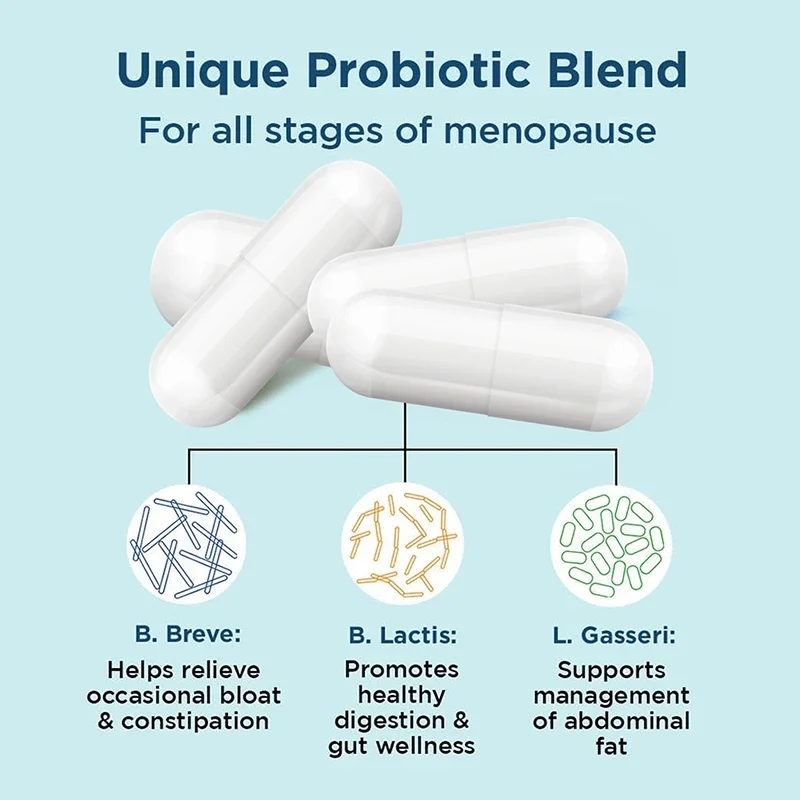 Unique Probiotic Blend
For all stages of menopause

B. Breve:
Helps relieve occasional bloat & constipation

B. Lactis:
Promotes healthy digestion & gut wellness

L. Gasseri:
Supports management of abdominal fat